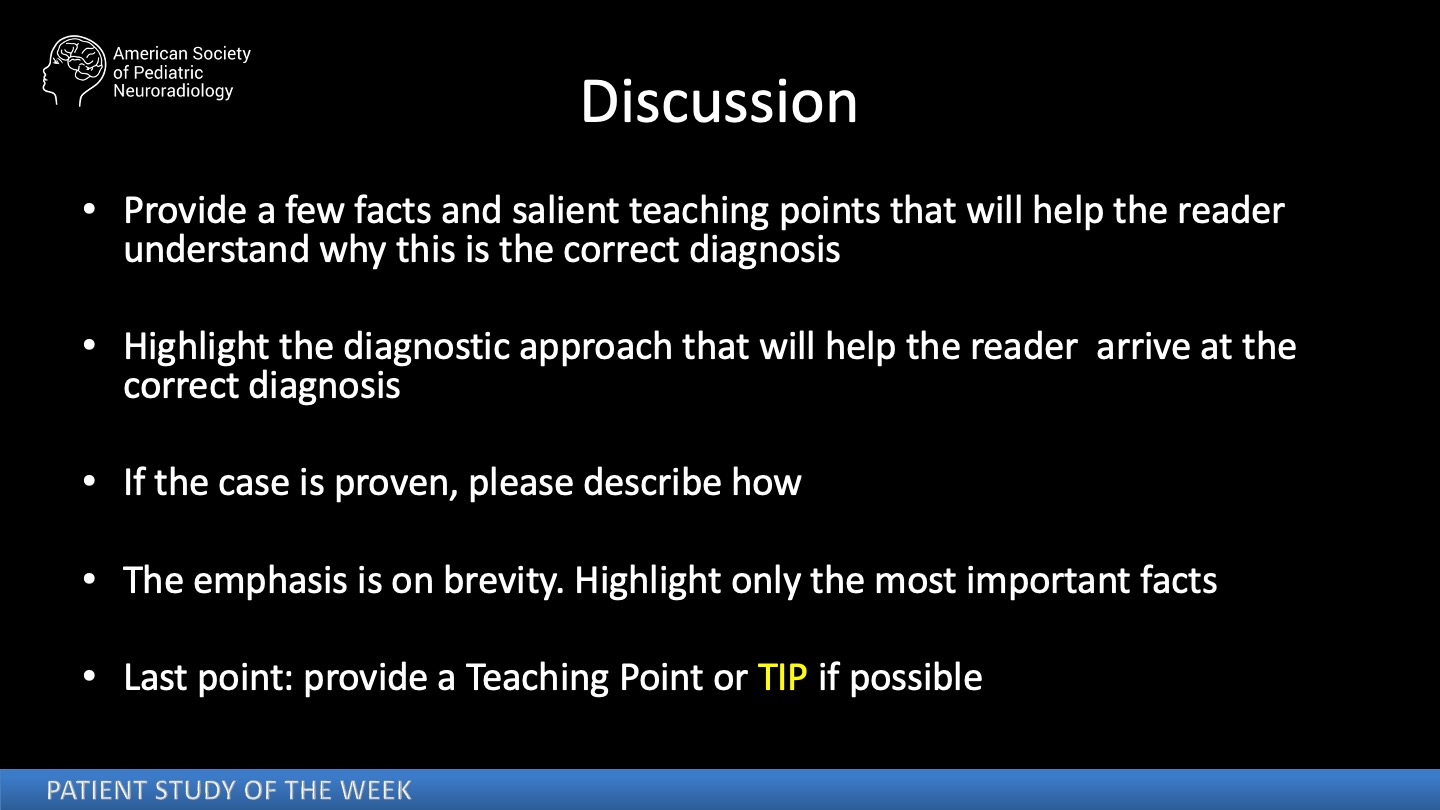 American Society of Pediatric Neuroradiology

Discussion

• Provide a few facts and salient teaching points that will help the reader understand why this is the correct diagnosis

• Highlight the diagnostic approach that will help the reader arrive at the correct diagnosis

• If the case is proven, please describe how

• The emphasis is on brevity. Highlight only the most important facts

• Last point: provide a Teaching Point or TIP if possible

PATIENT STUDY OF THE WEEK